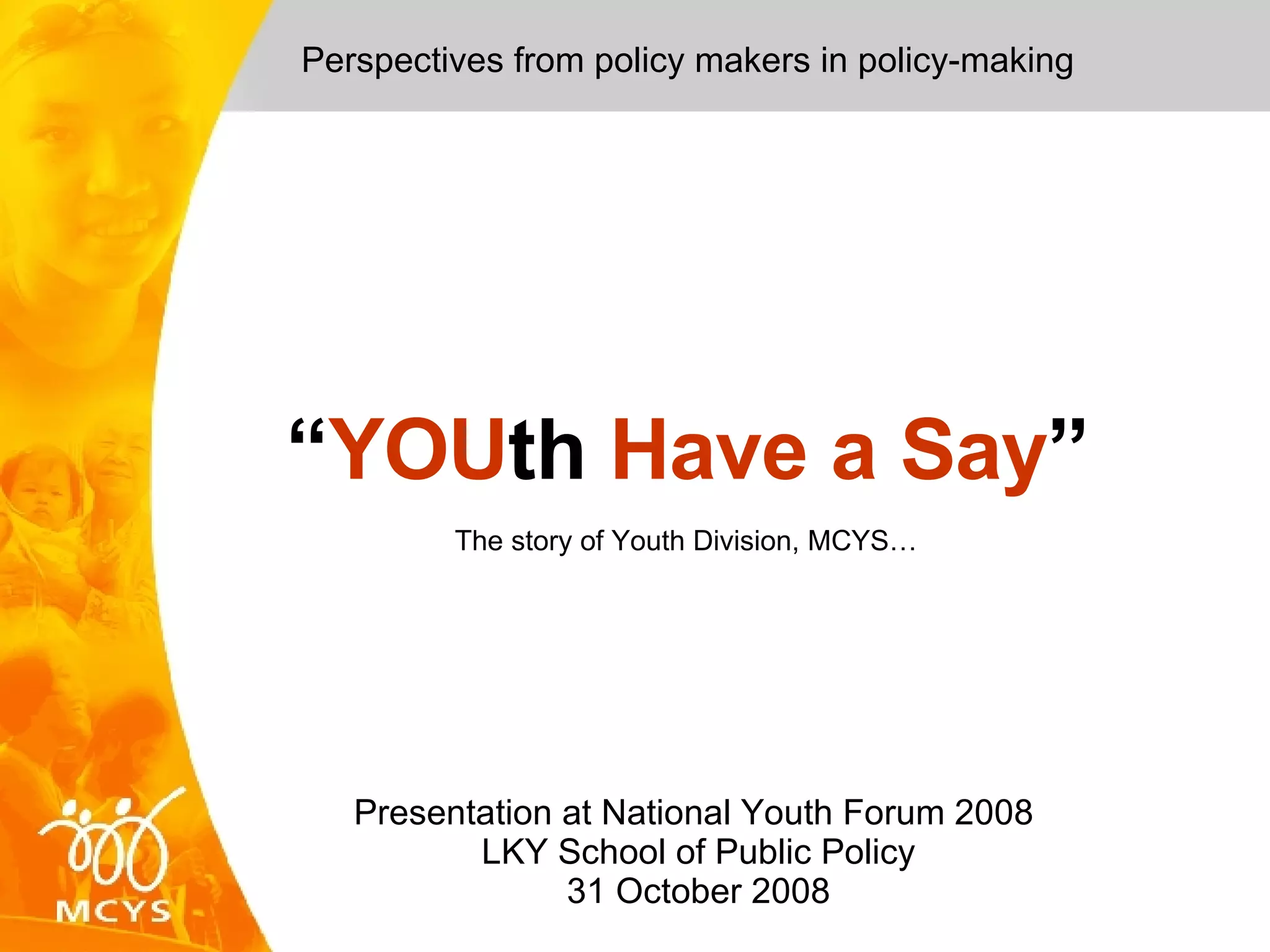 Perspectives from policy makers in policy-making

“YOUth Have a Say”

The story of Youth Division, MCYS…

Presentation at National Youth Forum 2008
LKY School of Public Policy
31 October 2008

MCYS